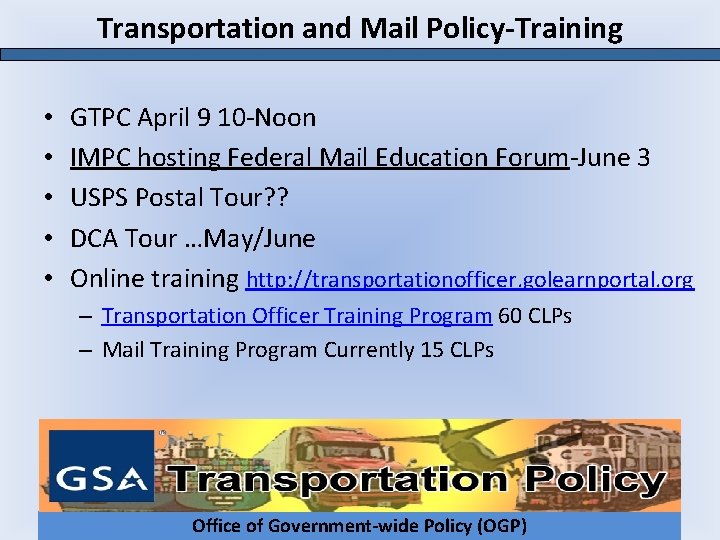 Transportation and Mail Policy-Training

• GTPC April 9 10-Noon
• IMPC hosting Federal Mail Education Forum-June 3
• USPS Postal Tour??
• DCA Tour …May/June
• Online training http://transportationofficer.golearnportal.org
  – Transportation Officer Training Program 60 CLPs
  – Mail Training Program Currently 15 CLPs

GSA Transportation Policy

Office of Government-wide Policy (OGP)